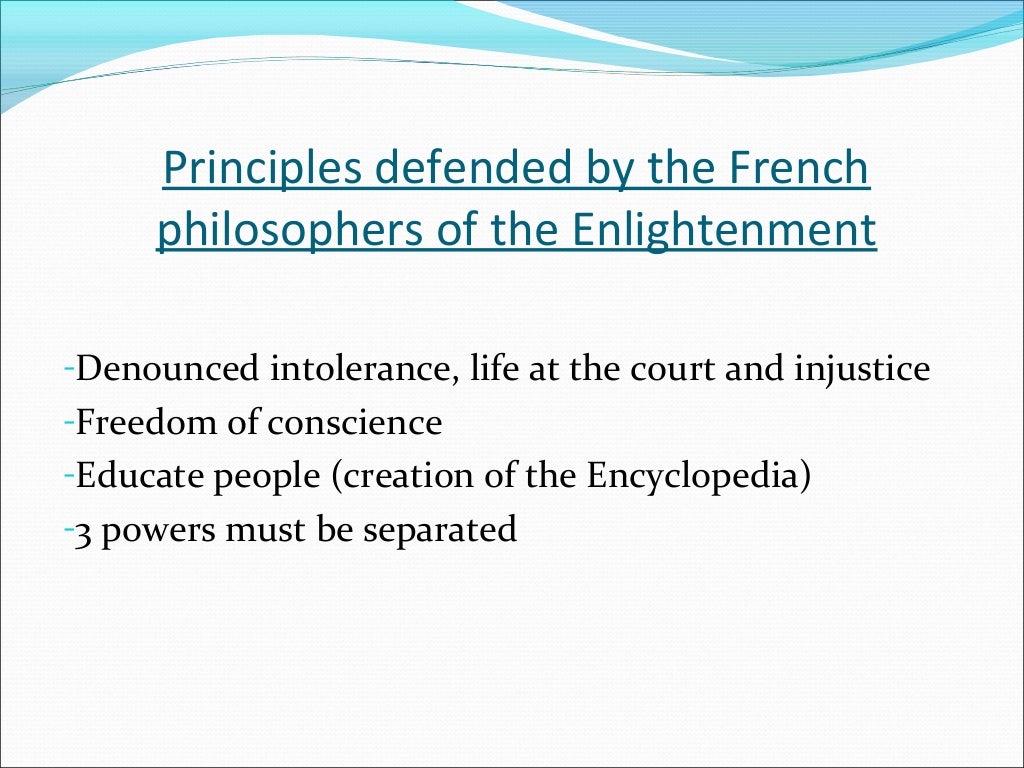 Principles defended by the French philosophers of the Enlightenment

-Denounced intolerance, life at the court and injustice
-Freedom of conscience
-Educate people (creation of the Encyclopedia)
-3 powers must be separated